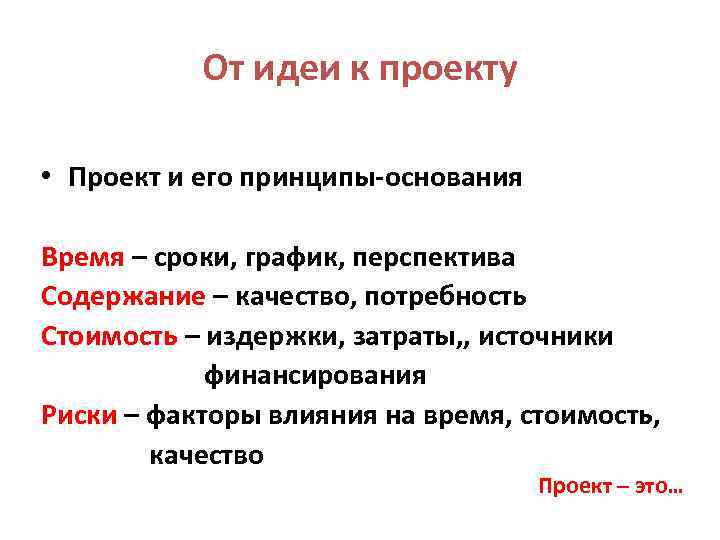 От идеи к проекту

• Проект и его принципы-основания

Время – сроки, график, перспектива
Содержание – качество, потребность
Стоимость – издержки, затраты,, источники финансирования
Риски – факторы влияния на время, стоимость, качество

Проект – это…